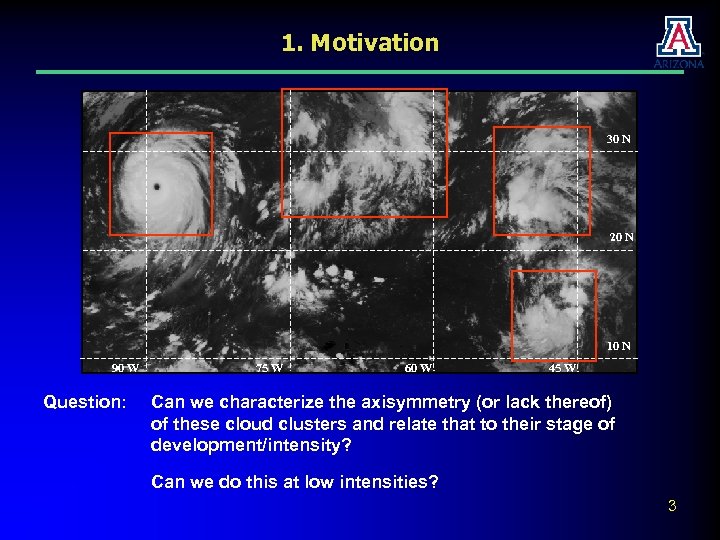 1. Motivation

A
ARIZONA

30 N
20 N
10 N
90 W
75 W
60 W
45 W

Question: Can we characterize the axisymmetry (or lack thereof) of these cloud clusters and relate that to their stage of development/intensity?

Can we do this at low intensities?

3